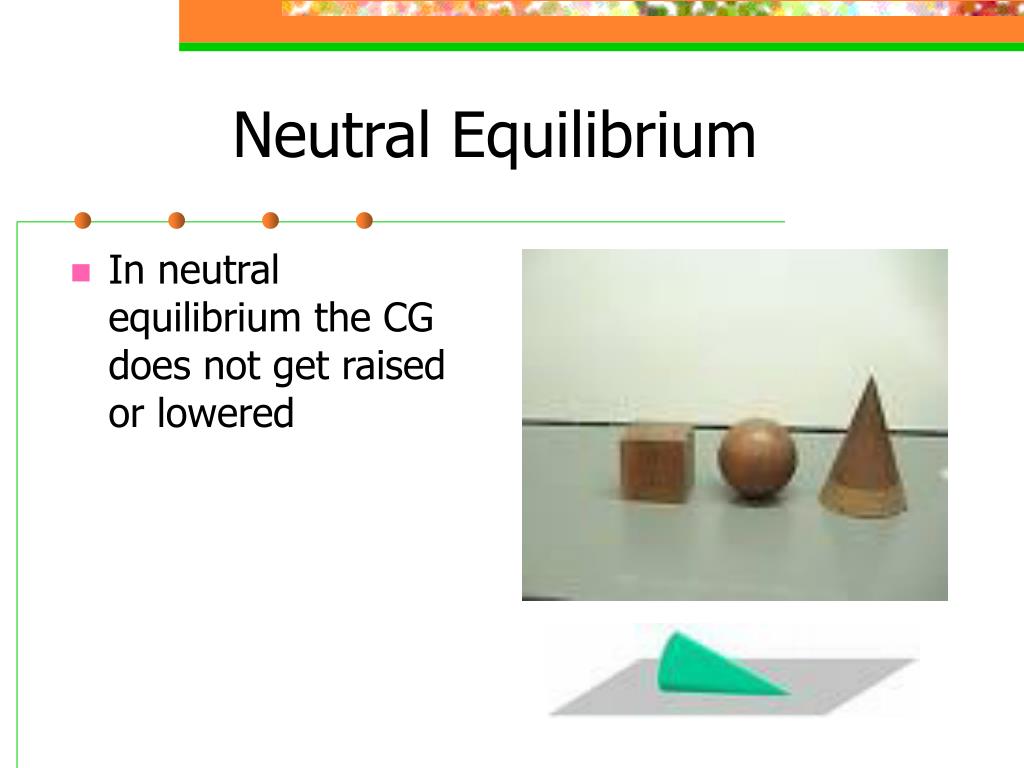 Neutral Equilibrium

In neutral equilibrium the CG does not get raised or lowered